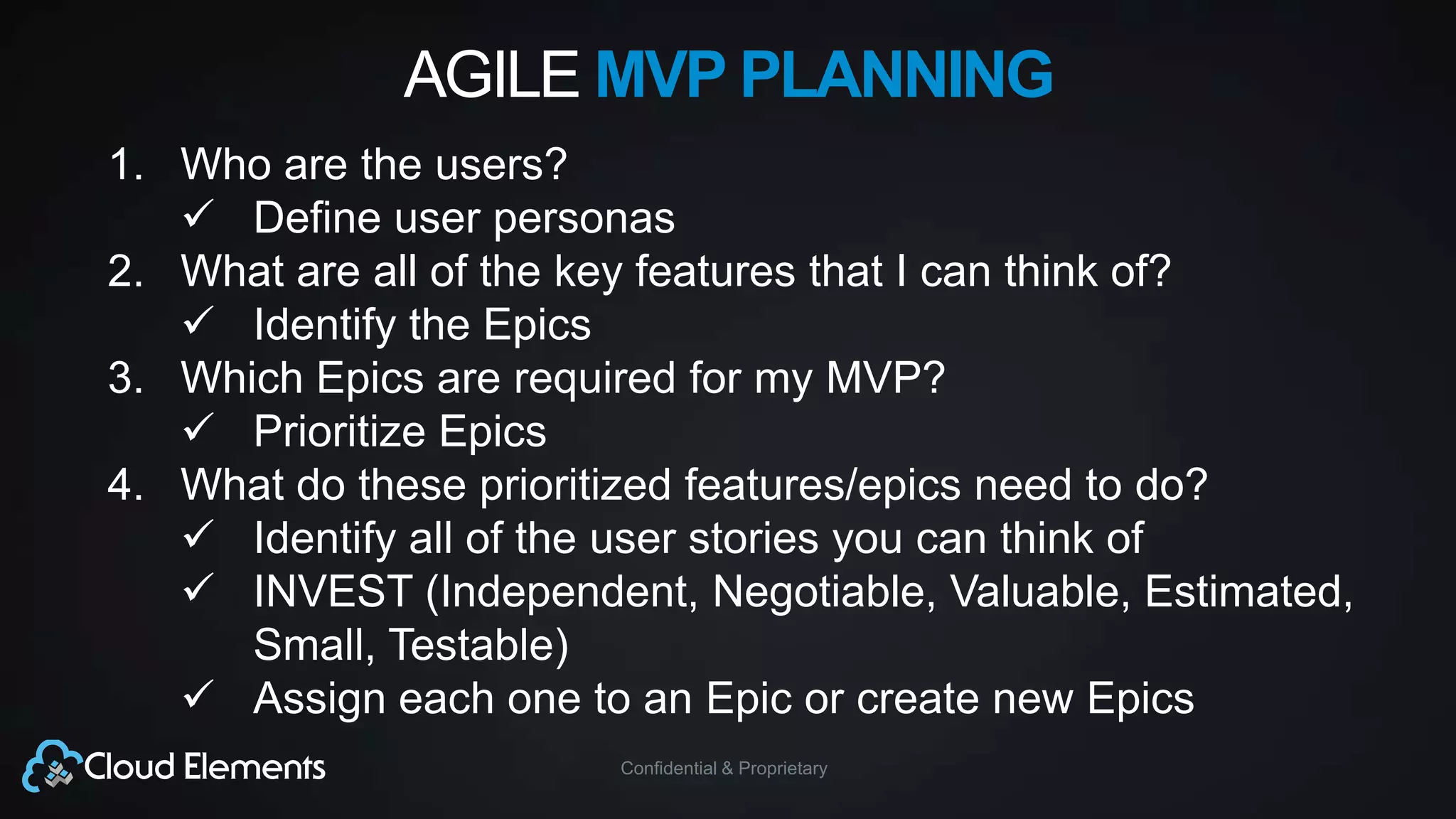 AGILE MVP PLANNING

1. Who are the users?
✓ Define user personas
2. What are all of the key features that I can think of?
✓ Identify the Epics
3. Which Epics are required for my MVP?
✓ Prioritize Epics
4. What do these prioritized features/epics need to do?
✓ Identify all of the user stories you can think of
✓ INVEST (Independent, Negotiable, Valuable, Estimated, Small, Testable)
✓ Assign each one to an Epic or create new Epics

Cloud Elements

Confidential & Proprietary